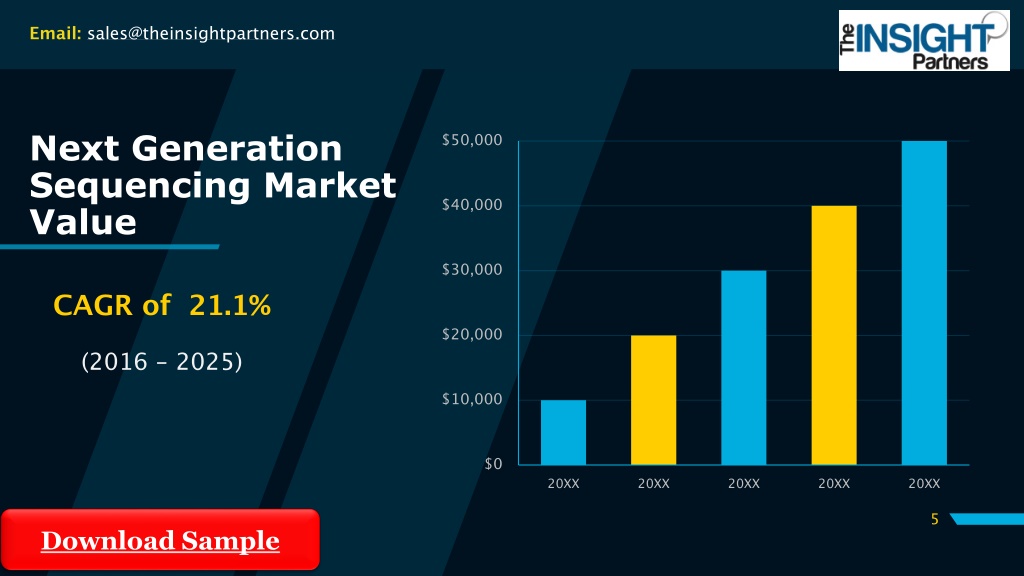 Email: sales@theinsightpartners.com

The INSIGHT Partners

Next Generation Sequencing Market Value

CAGR of 21.1%

(2016 – 2025)

$50,000
$40,000
$30,000
$20,000
$10,000
$0

20XX 20XX 20XX 20XX 20XX

5

Download Sample